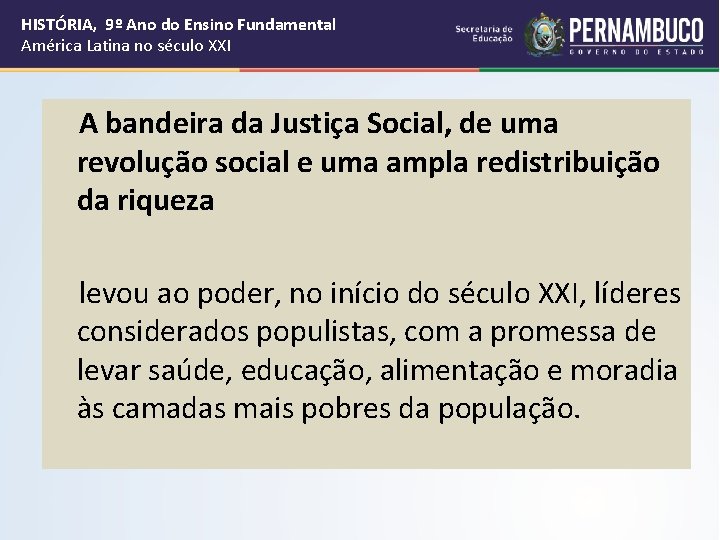 HISTÓRIA, 9º Ano do Ensino Fundamental
América Latina no século XXI

Secretaria de Educação

PERNAMBUCO
GOVERNO DO ESTADO

A bandeira da Justiça Social, de uma revolução social e uma ampla redistribuição da riqueza

levou ao poder, no início do século XXI, líderes considerados populistas, com a promessa de levar saúde, educação, alimentação e moradia às camadas mais pobres da população.